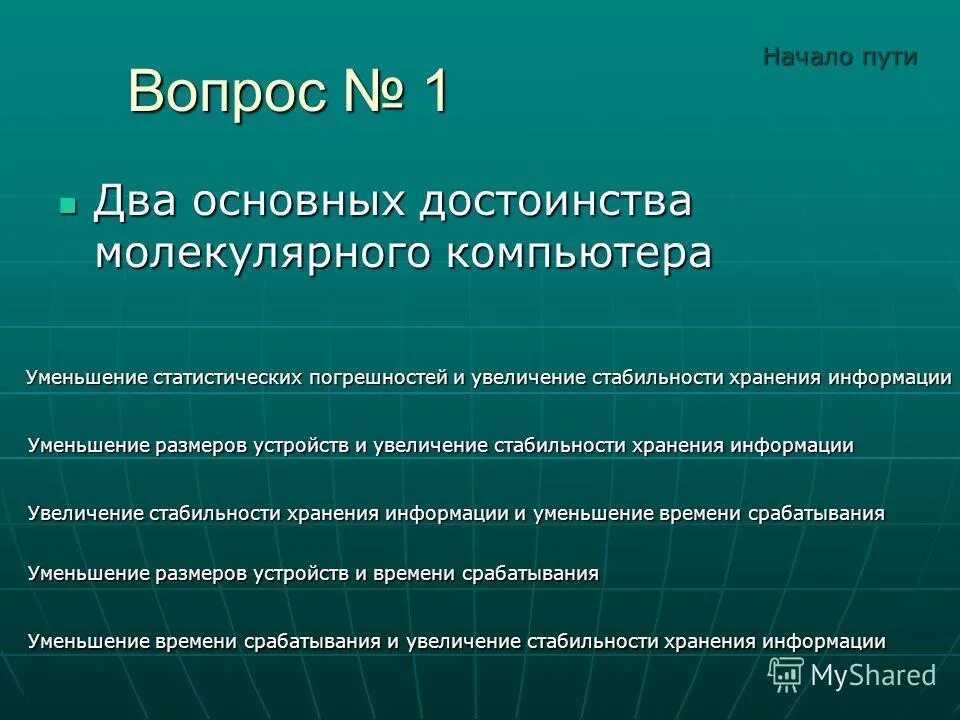 Начало пути

Вопрос № 1

Два основных достоинства молекулярного компьютера

Уменьшение статистических погрешностей и увеличение стабильности хранения информации

Уменьшение размеров устройств и увеличение стабильности хранения информации

Увеличение стабильности хранения информации и уменьшение времени срабатывания

Уменьшение размеров устройств и времени срабатывания

Уменьшение времени срабатывания и увеличение стабильности хранения информации

MyShared